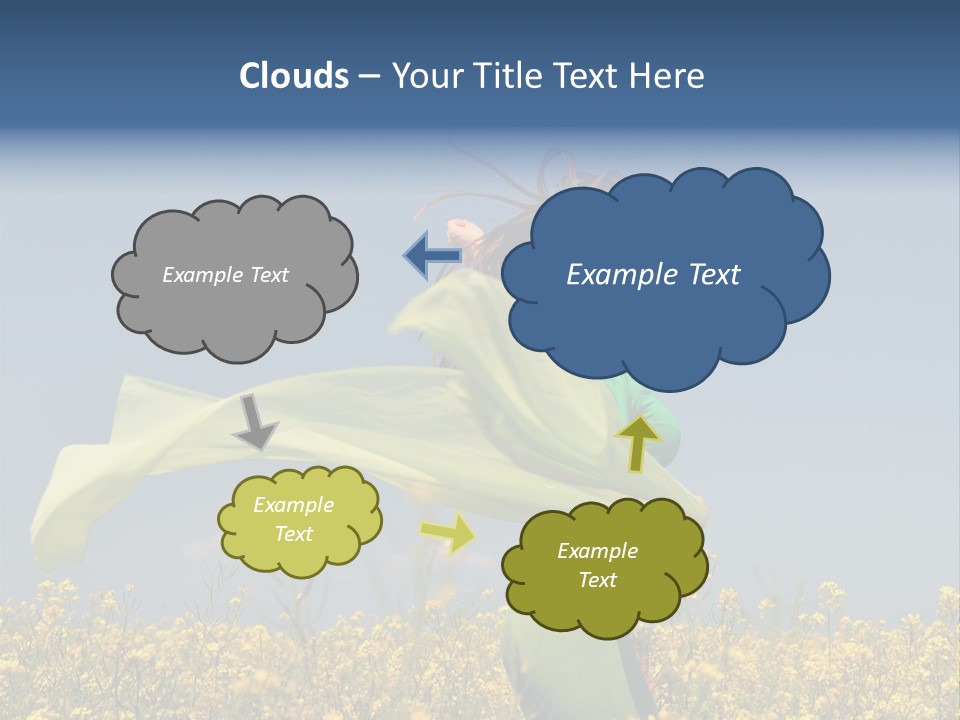 Clouds – Your Title Text Here

Example Text

Example Text

Example Text

Example Text